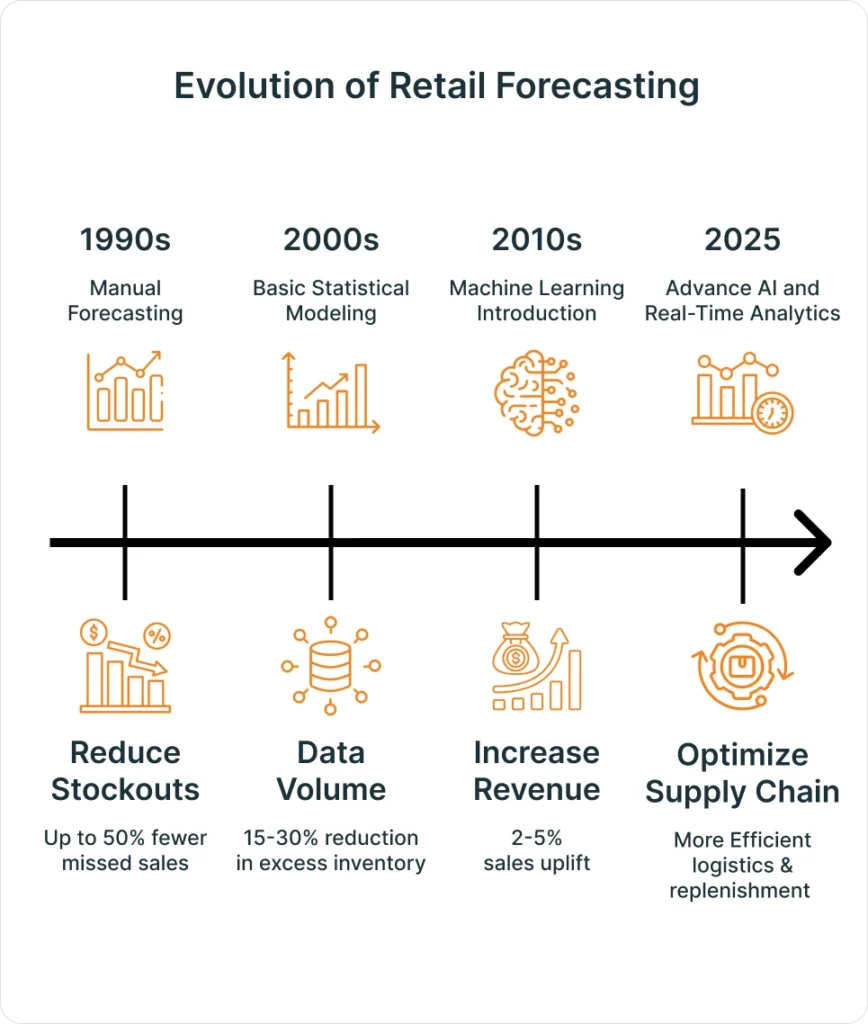 Evolution of Retail Forecasting

1990s
Manual Forecasting

2000s
Basic Statistical Modeling

2010s
Machine Learning Introduction

2025
Advance AI and Real-Time Analytics

$ %

Reduce Stockouts
Up to 50% fewer missed sales

Data Volume
15-30% reduction in excess inventory

$

Increase Revenue
2-5% sales uplift

Optimize Supply Chain
More Efficient logistics & replenishment